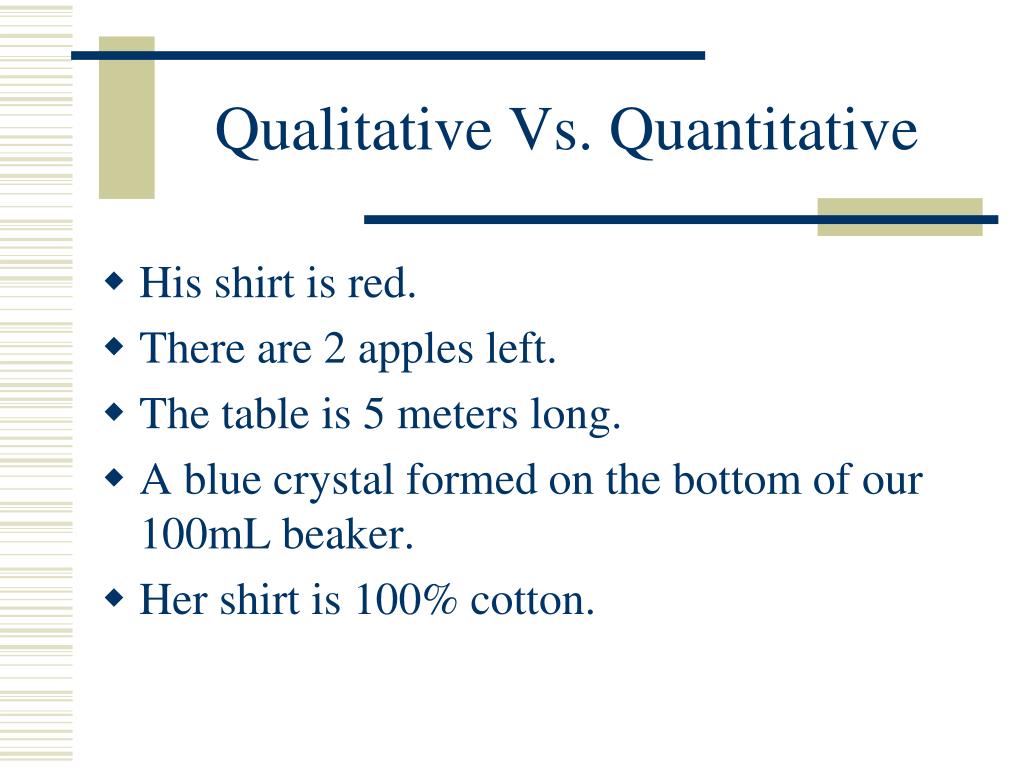 Qualitative Vs. Quantitative

◆ His shirt is red.
◆ There are 2 apples left.
◆ The table is 5 meters long.
◆ A blue crystal formed on the bottom of our 100mL beaker.
◆ Her shirt is 100% cotton.